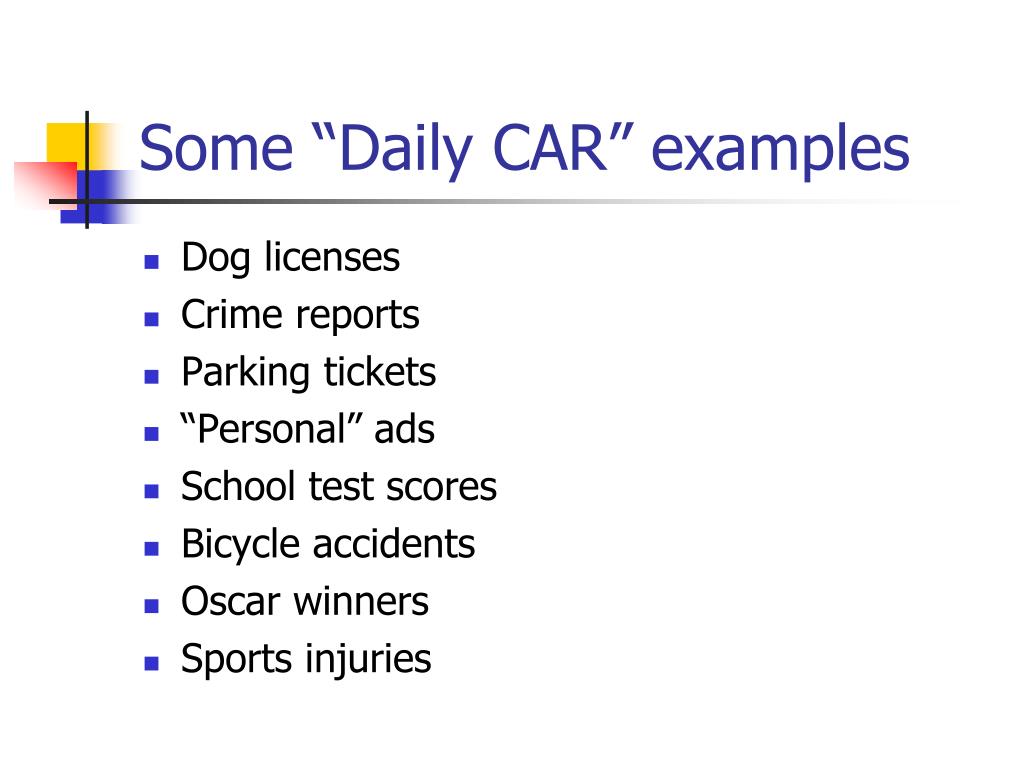 Some “Daily CAR” examples

- Dog licenses
- Crime reports
- Parking tickets
- “Personal” ads
- School test scores
- Bicycle accidents
- Oscar winners
- Sports injuries